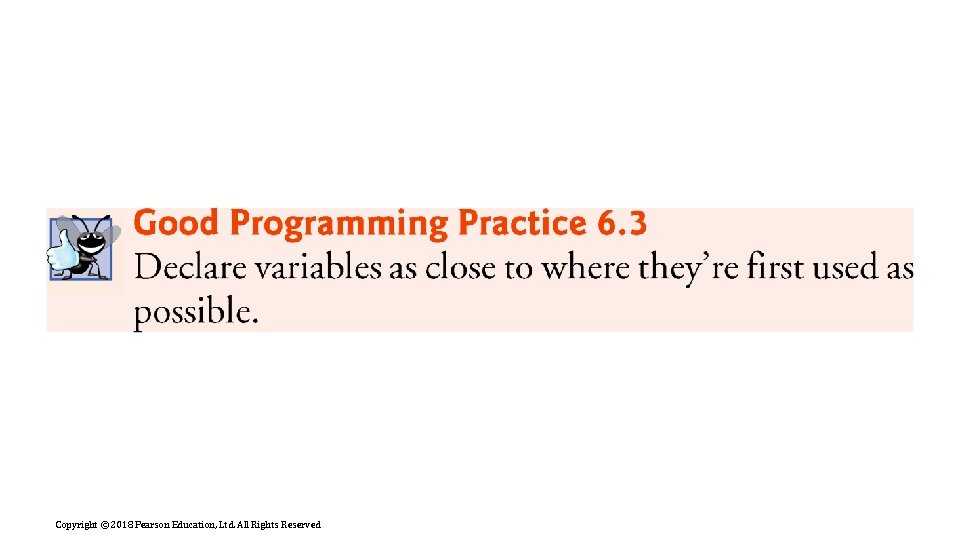 Good Programming Practice 6.3
Declare variables as close to where they're first used as possible.

Copyright © 2018 Pearson Education, Ltd. All Rights Reserved